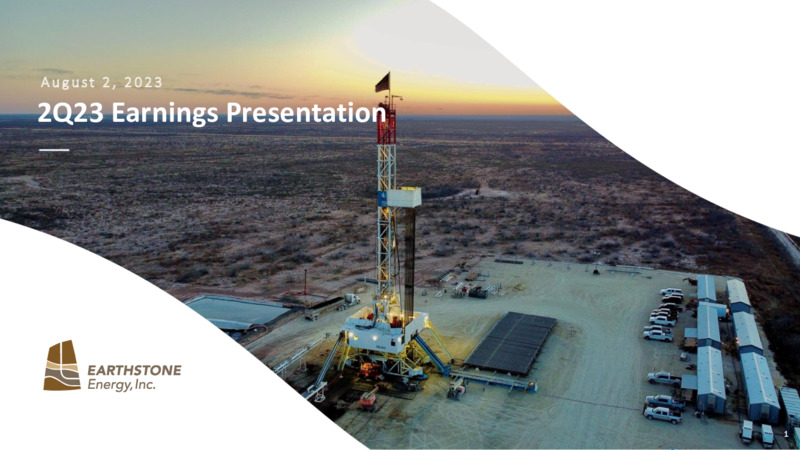 August 2, 2023

2Q23 Earnings Presentation

EARTHSTONE
Energy, Inc.

1